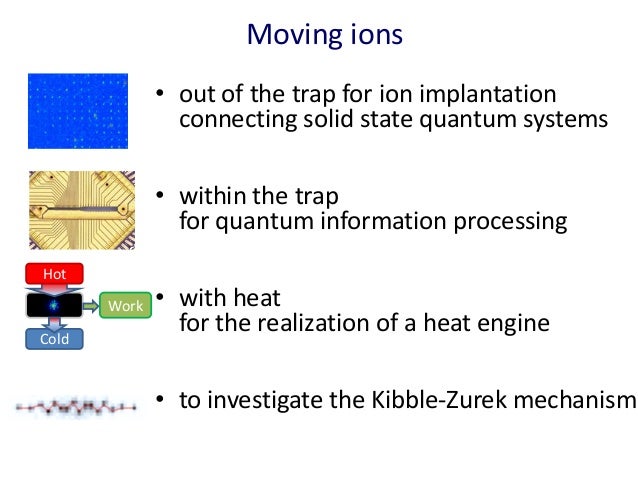 Moving ions

• out of the trap for ion implantation connecting solid state quantum systems

• within the trap for quantum information processing

Hot

Work

Cold

• with heat for the realization of a heat engine

• to investigate the Kibble-Zurek mechanism